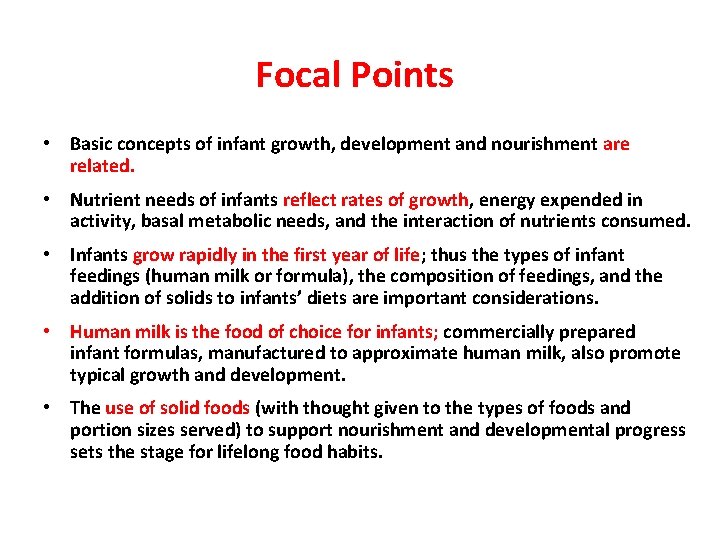 Focal Points

• Basic concepts of infant growth, development and nourishment are related.

• Nutrient needs of infants reflect rates of growth, energy expended in activity, basal metabolic needs, and the interaction of nutrients consumed.

• Infants grow rapidly in the first year of life; thus the types of infant feedings (human milk or formula), the composition of feedings, and the addition of solids to infants' diets are important considerations.

• Human milk is the food of choice for infants; commercially prepared infant formulas, manufactured to approximate human milk, also promote typical growth and development.

• The use of solid foods (with thought given to the types of foods and portion sizes served) to support nourishment and developmental progress sets the stage for lifelong food habits.